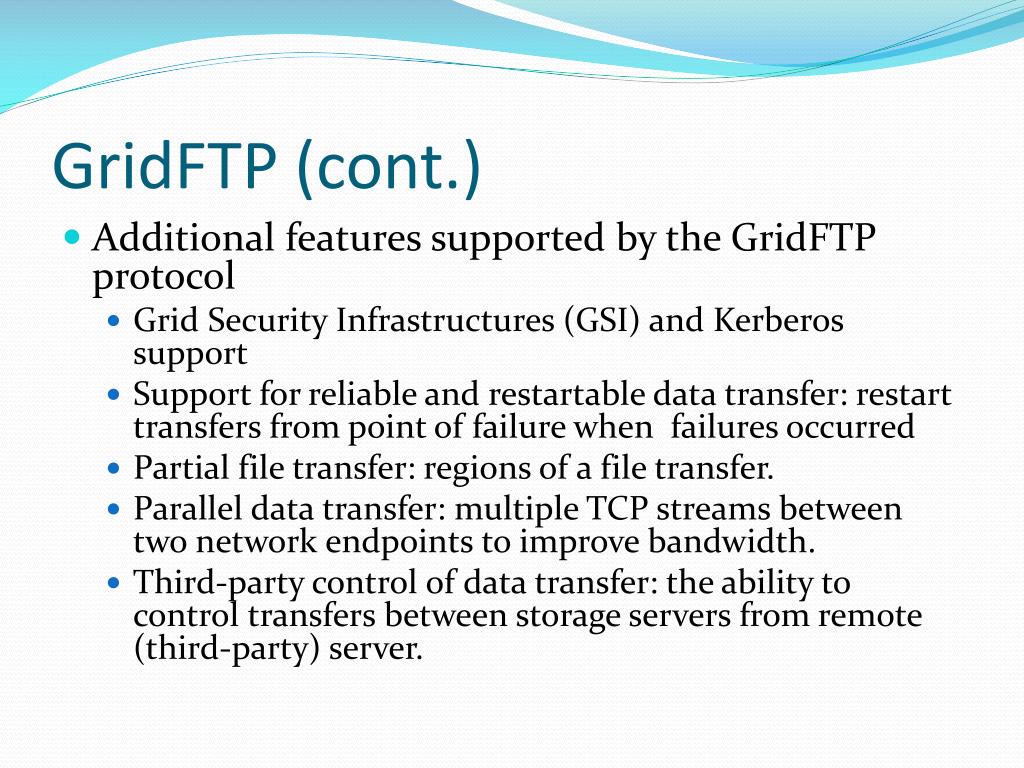 GridFTP (cont.)

- Additional features supported by the GridFTP protocol
  - Grid Security Infrastructures (GSI) and Kerberos support
  - Support for reliable and restartable data transfer: restart transfers from point of failure when  failures occurred
  - Partial file transfer: regions of a file transfer.
  - Parallel data transfer: multiple TCP streams between two network endpoints to improve bandwidth.
  - Third-party control of data transfer: the ability to control transfers between storage servers from remote (third-party) server.